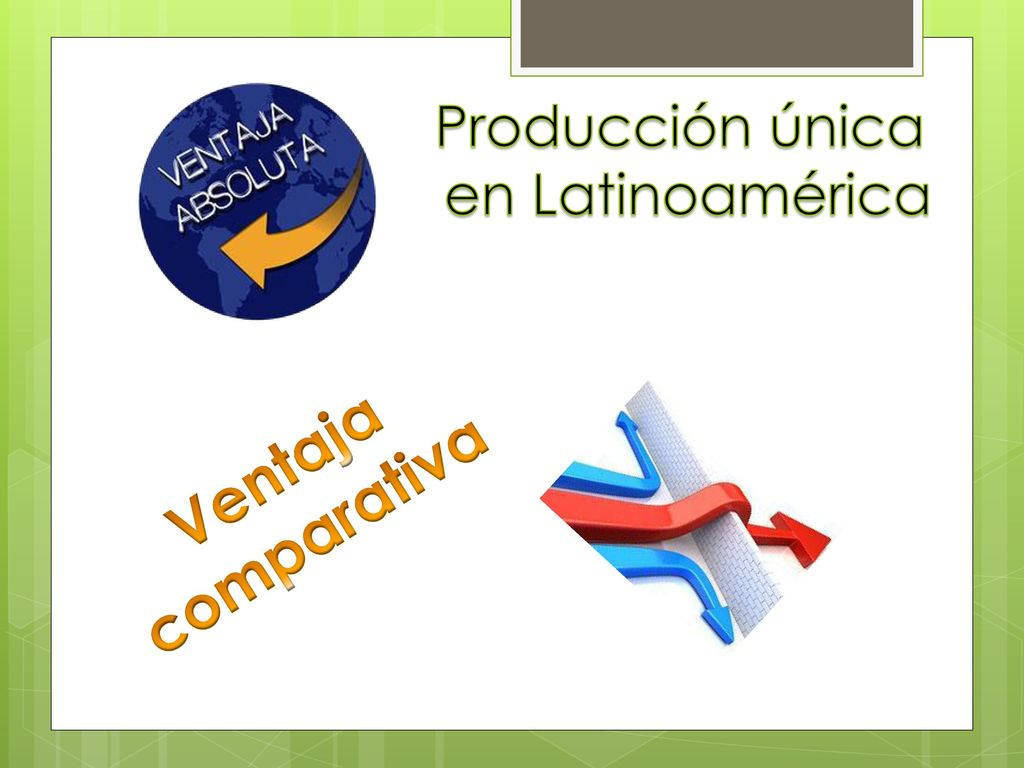 VENTAJA ABSOLUTA

Producción única en Latinoamérica

Ventaja comparativa